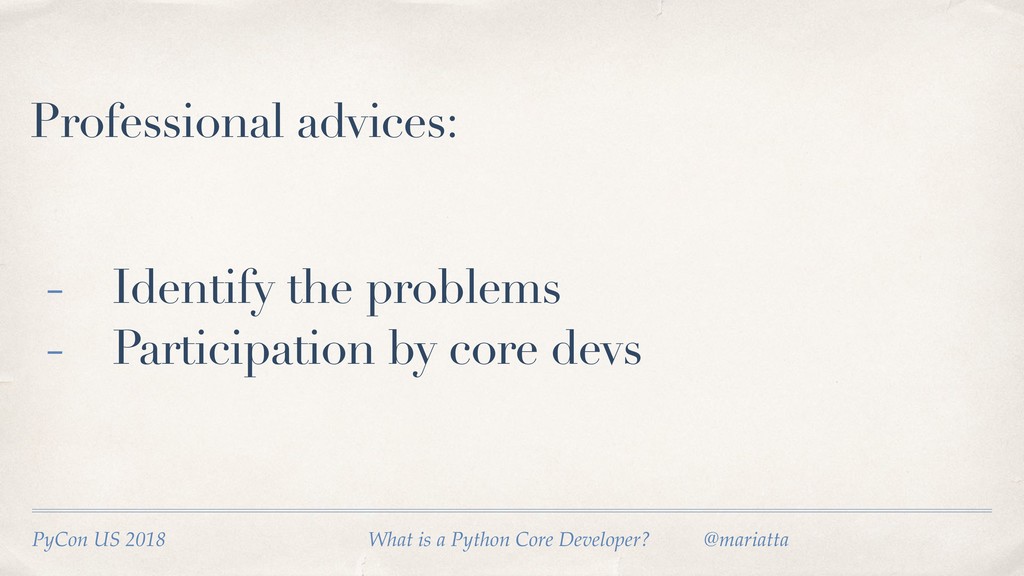 Professional advices:

- Identify the problems
- Participation by core devs

PyCon US 2018

What is a Python Core Developer?

@mariatta